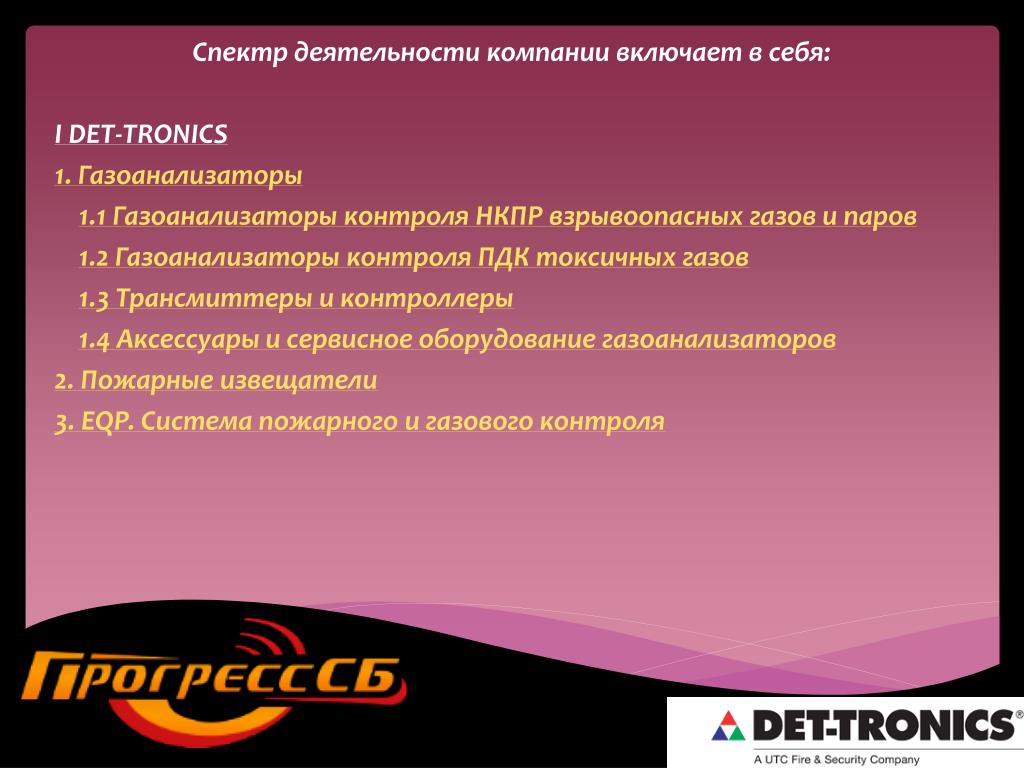 Спектр деятельности компании включает в себя:

I DET-TRONICS

1. Газоанализаторы

1.1 Газоанализаторы контроля НКПР взрывоопасных газов и паров

1.2 Газоанализаторы контроля ПДК токсичных газов

1.3 Трансмиттеры и контроллеры

1.4 Аксессуары и сервисное оборудование газоанализаторов

2. Пожарные извещатели

3. EQP. Система пожарного и газового контроля

ПрогрессСБ

DET-TRONICS®
A UTC Fire & Security Company